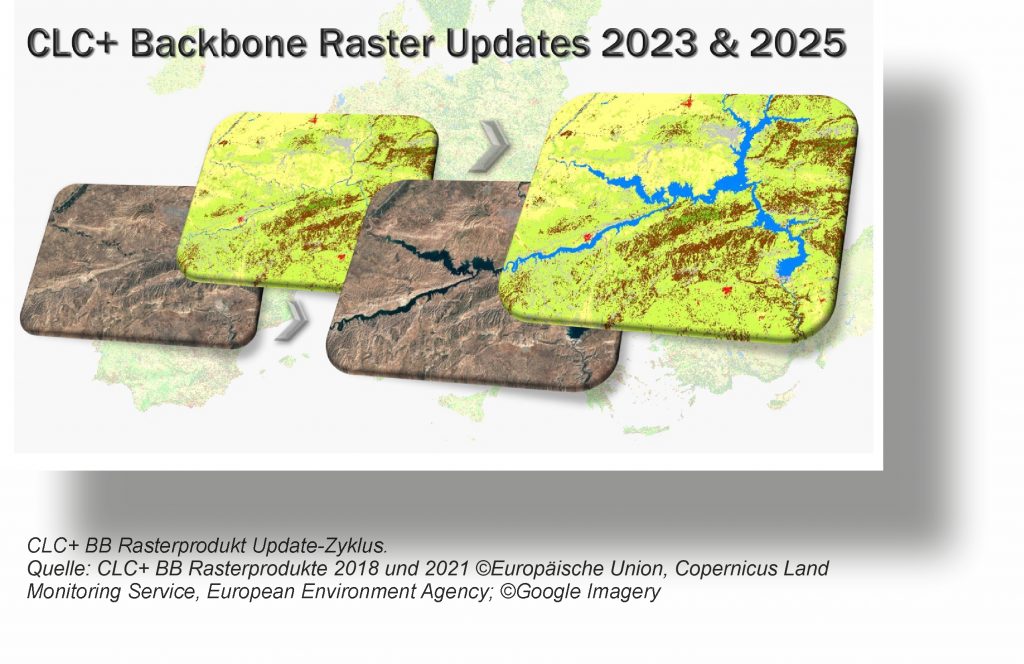 CLC+ Backbone Raster Updates 2023 & 2025

CLC+ BB Rasterprodukt Update-Zyklus.
Quelle: CLC+ BB Rasterprodukte 2018 und 2021 ©Europäische Union, Copernicus Land Monitoring Service, European Environment Agency; ©Google Imagery